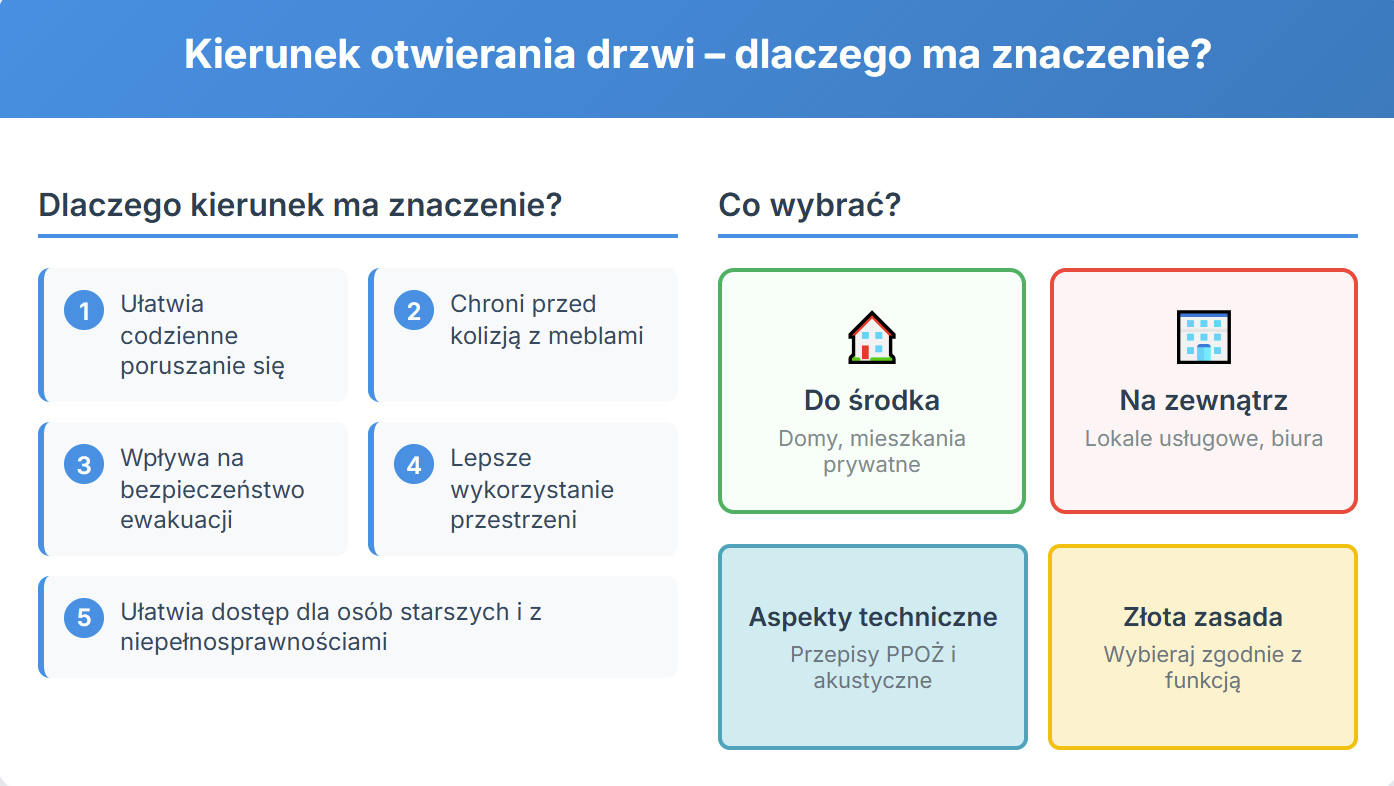 Kierunek otwierania drzwi – dlaczego ma znaczenie?

Dlaczego kierunek ma znaczenie?

1 Ułatwia codzienne poruszanie się

2 Chroni przed kolizją z meblami

3 Wpływa na bezpieczeństwo ewakuacji

4 Lepsze wykorzystanie przestrzeni

5 Ułatwia dostęp dla osób starszych i z niepełnosprawnościami

Co wybrać?

Do środka
Domy, mieszkania prywatne

Na zewnątrz
Lokale usługowe, biura

Aspekty techniczne
Przepisy PPOŻ i akustyczne

Złota zasada
Wybieraj zgodnie z funkcją